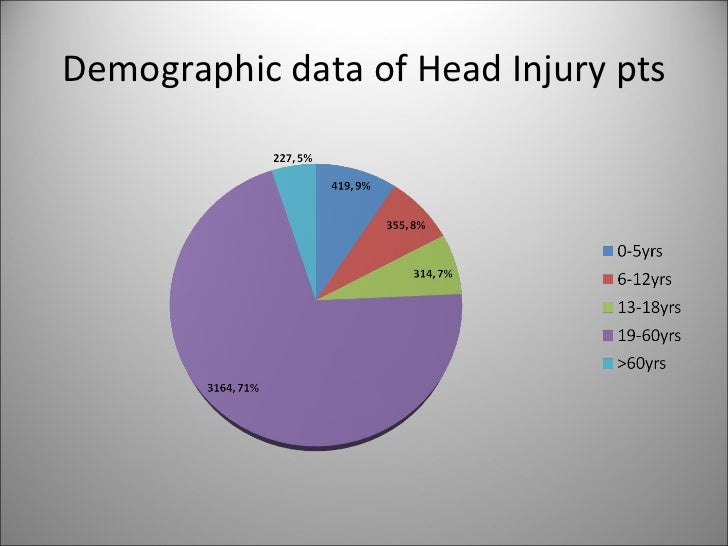 Demographic data of Head Injury pts

227, 5%

419, 9%

355, 8%

314, 7%

3164, 71%

0-5yrs
6-12yrs
13-18yrs
19-60yrs
>60yrs